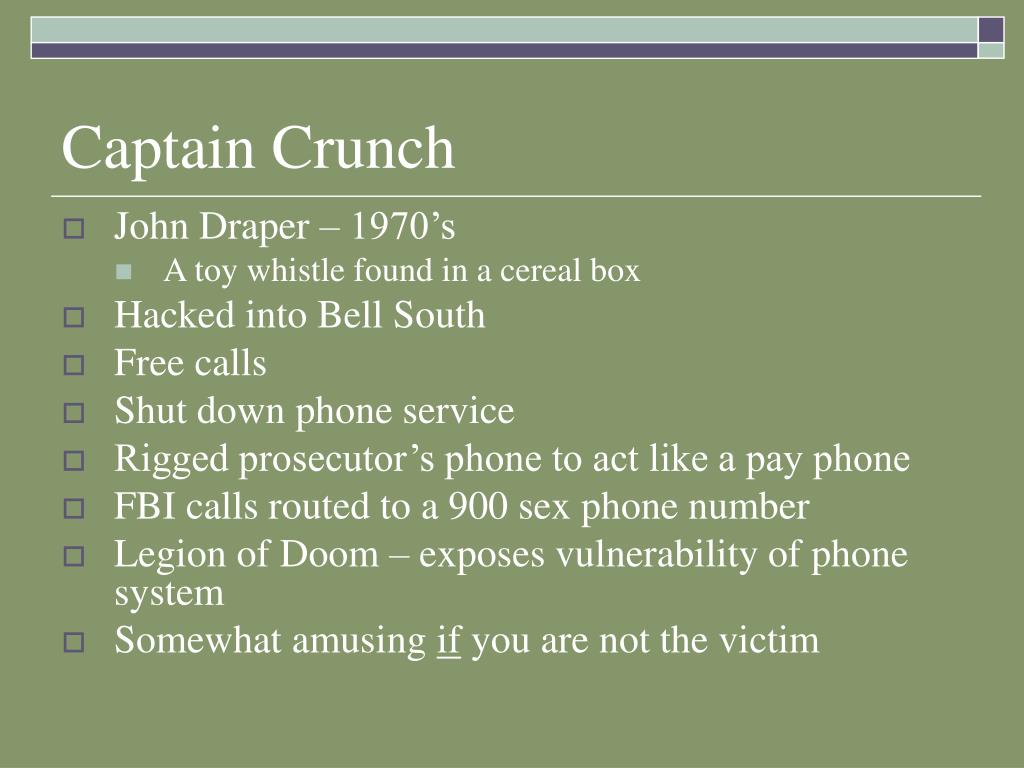 Captain Crunch

John Draper – 1970’s
A toy whistle found in a cereal box
Hacked into Bell South
Free calls
Shut down phone service
Rigged prosecutor’s phone to act like a pay phone
FBI calls routed to a 900 sex phone number
Legion of Doom – exposes vulnerability of phone system
Somewhat amusing if you are not the victim